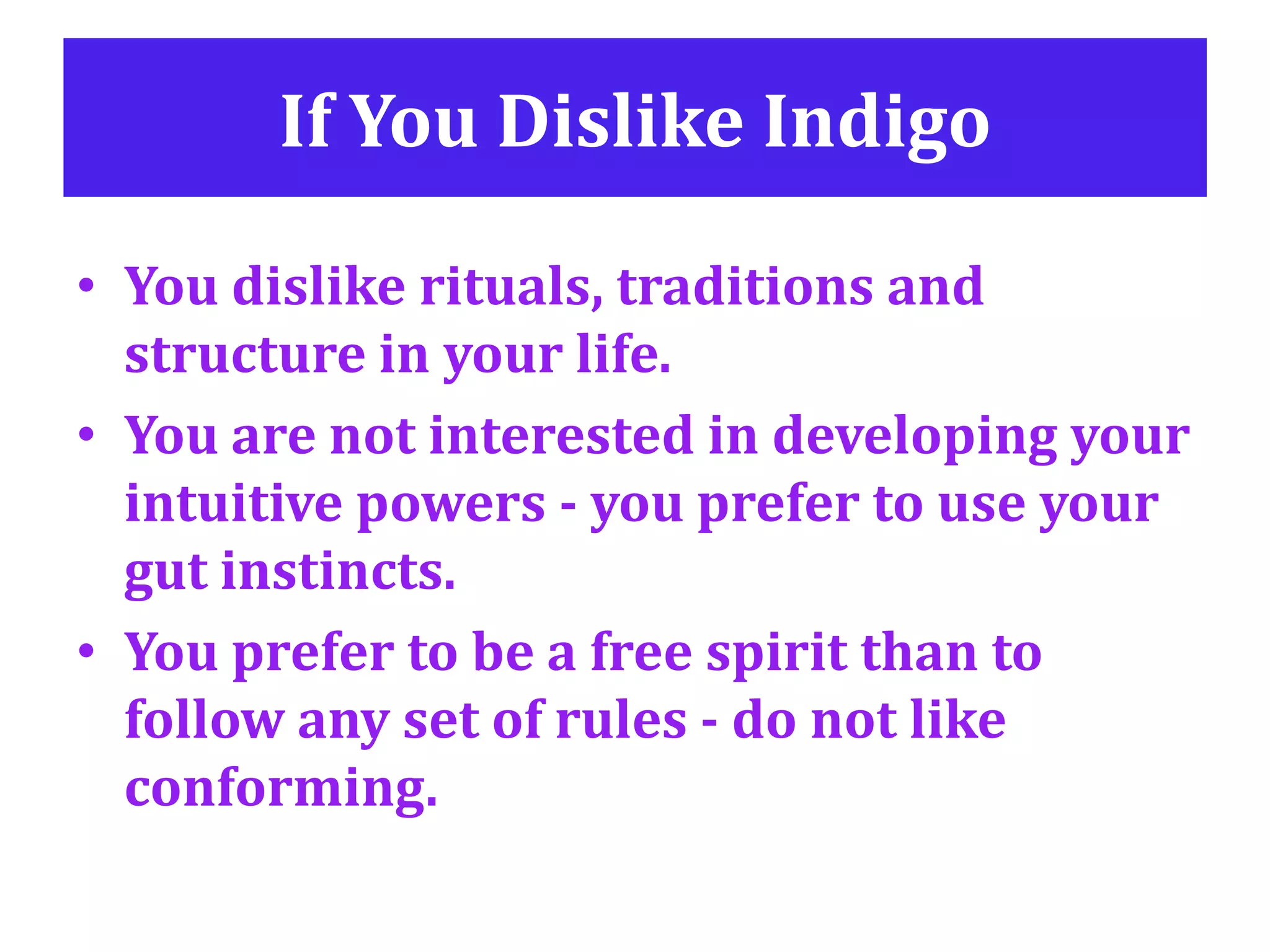 If You Dislike Indigo

• You dislike rituals, traditions and structure in your life.
• You are not interested in developing your intuitive powers - you prefer to use your gut instincts.
• You prefer to be a free spirit than to follow any set of rules - do not like conforming.